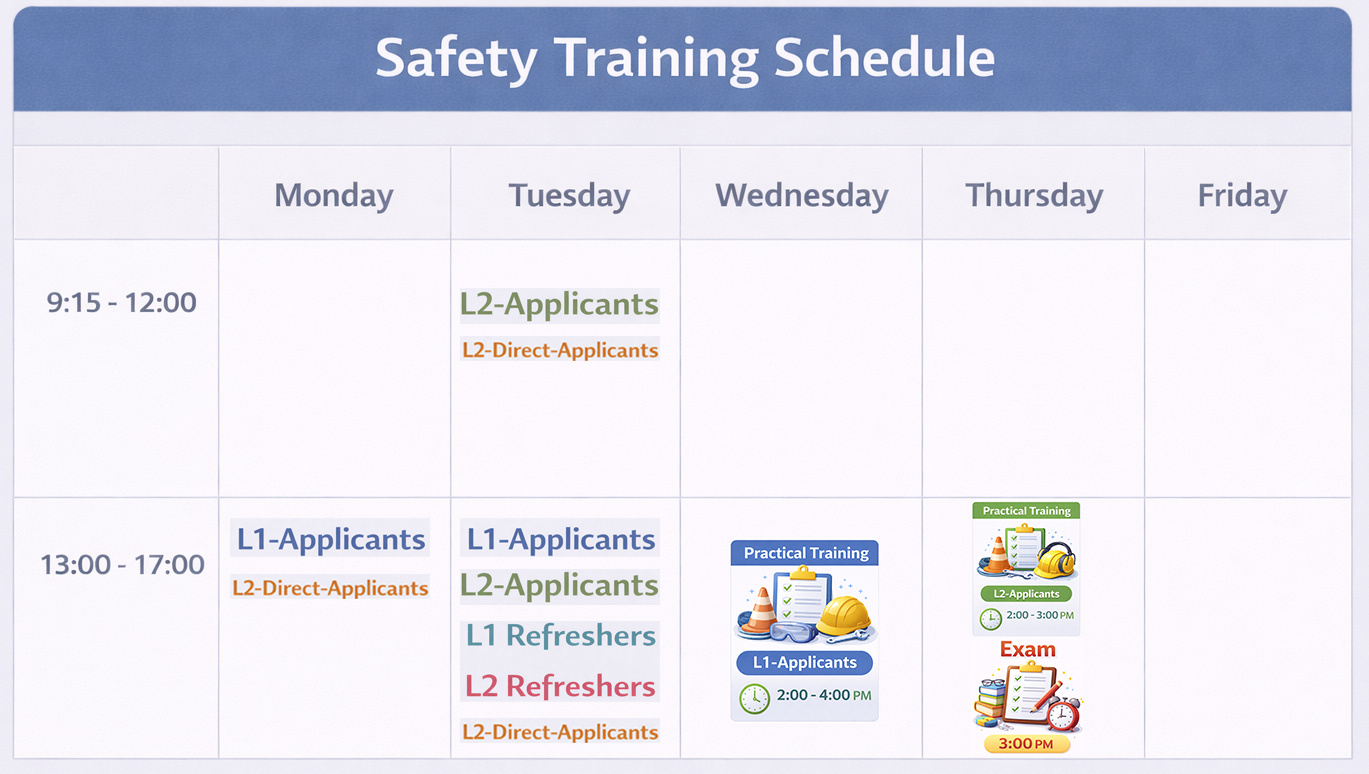 Safety Training Schedule

| | Monday | Tuesday | Wednesday | Thursday | Friday |
|---|---|---|---|---|---|
| 9:15 - 12:00 | | L2-Applicants L2-Direct-Applicants | | | |
| 13:00 - 17:00 | L1-Applicants L2-Direct-Applicants | L1-Applicants L2-Applicants L1 Refreshers L2 Refreshers L2-Direct-Applicants | Practical Training L1-Applicants 2:00 - 4:00 PM | Practical Training L2-Applicants 2:00 - 3:00 PM Exam 3:00 PM | |